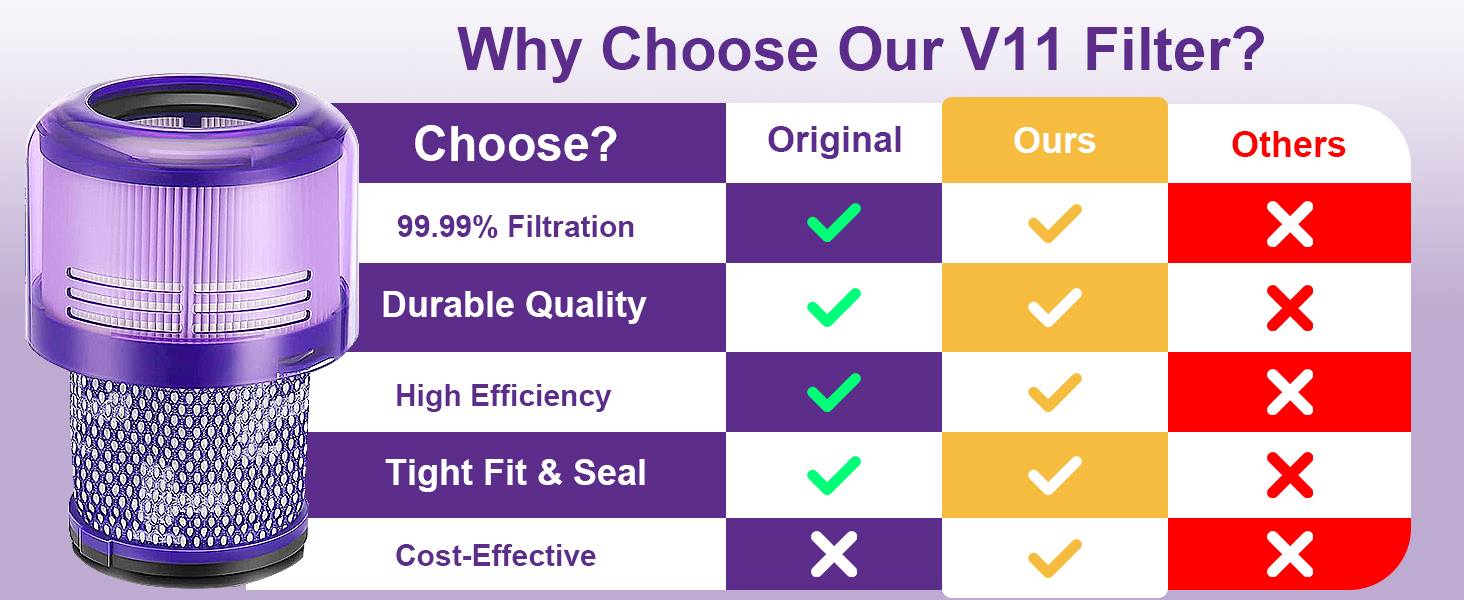 Why Choose Our V11 Filter?

| Choose? | Original | Ours | Others |
|---|---|---|---|
| 99.99% Filtration | ✓ | ✓ | ✗ |
| Durable Quality | ✓ | ✓ | ✗ |
| High Efficiency | ✓ | ✓ | ✗ |
| Tight Fit & Seal | ✓ | ✓ | ✗ |
| Cost-Effective | ✗ | ✓ | ✗ |